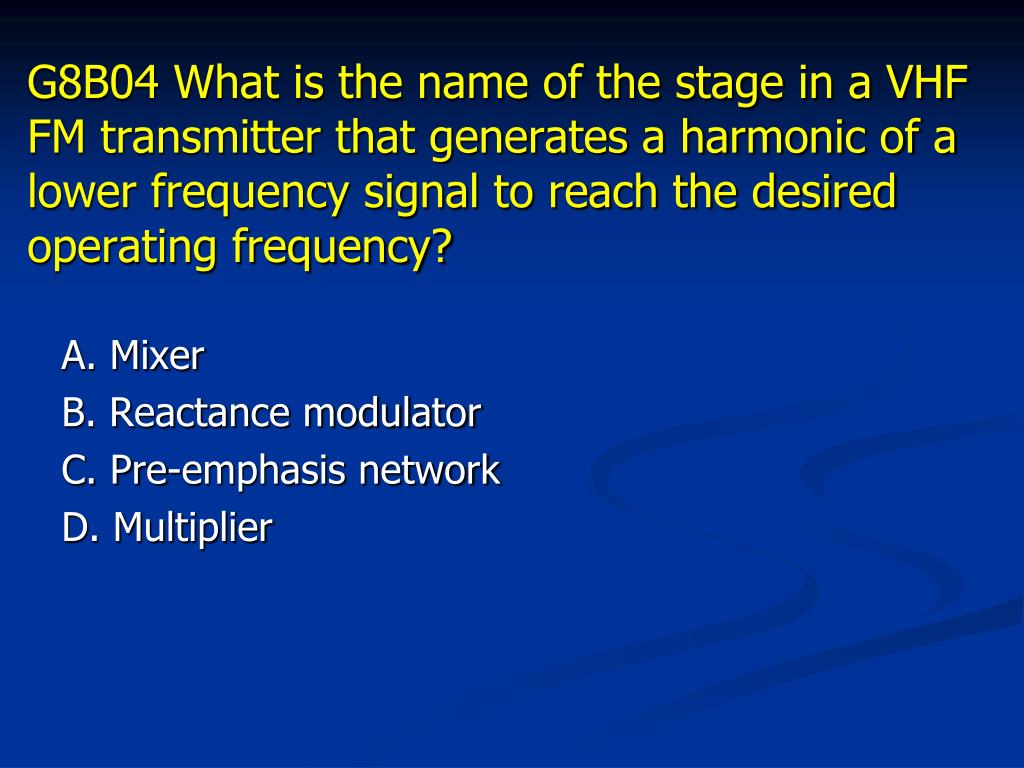 G8B04 What is the name of the stage in a VHF FM transmitter that generates a harmonic of a lower frequency signal to reach the desired operating frequency?

A. Mixer
B. Reactance modulator
C. Pre-emphasis network
D. Multiplier